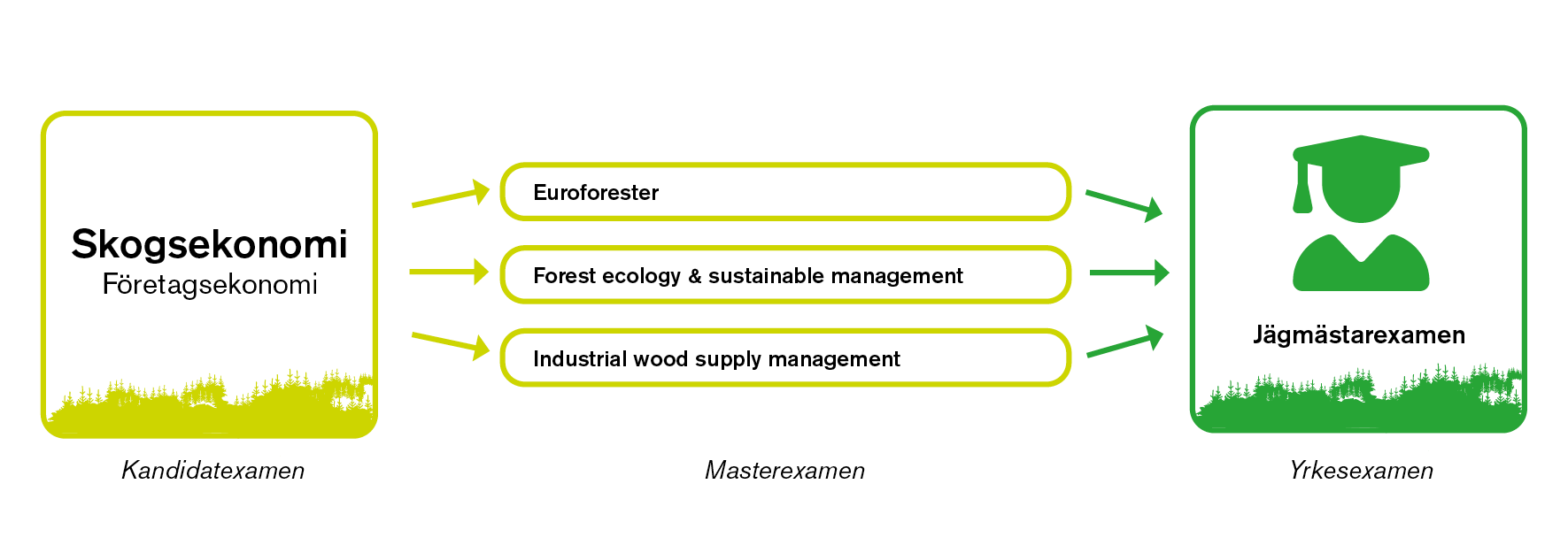 Skogsekonomi
Företagsekonomi

Kandidatexamen

Euroforester

Forest ecology & sustainable management

Industrial wood supply management

Masterexamen

Jägmästarexamen

Yrkesexamen